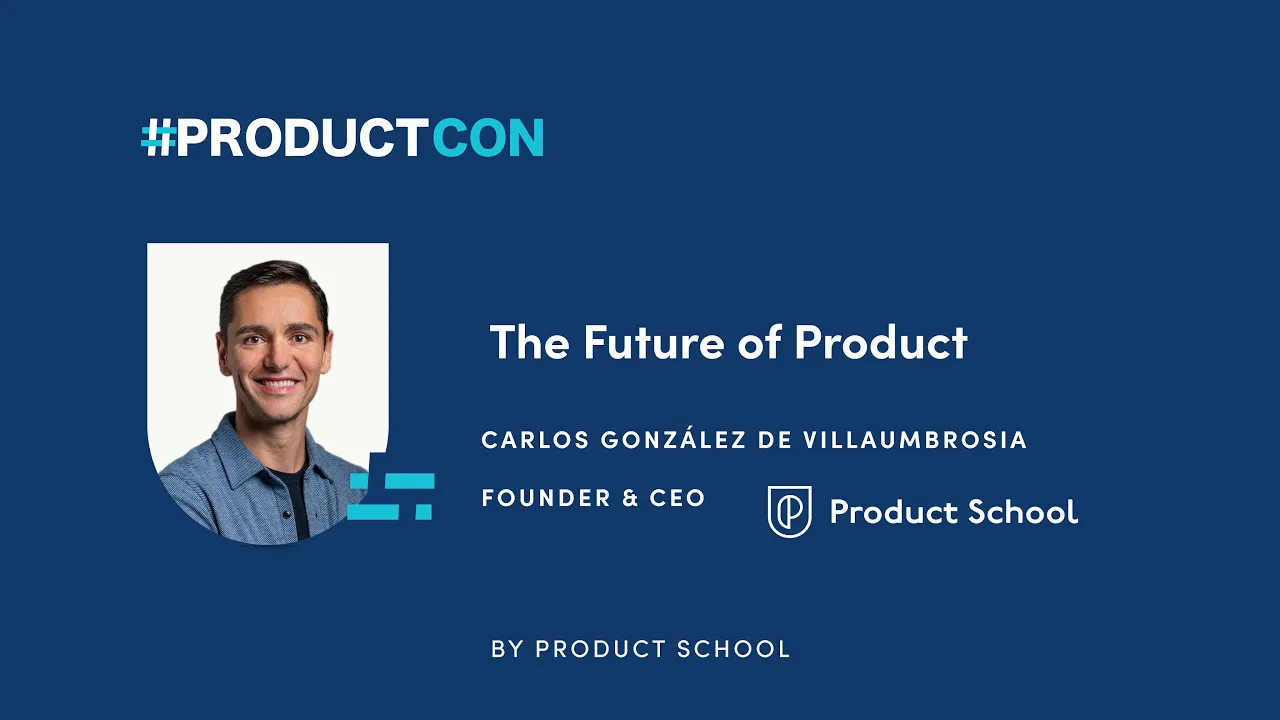 #PRODUCTCON

The Future of Product

CARLOS GONZÁLEZ DE VILLAUMBROSIA

FOUNDER & CEO

Product School

BY PRODUCT SCHOOL